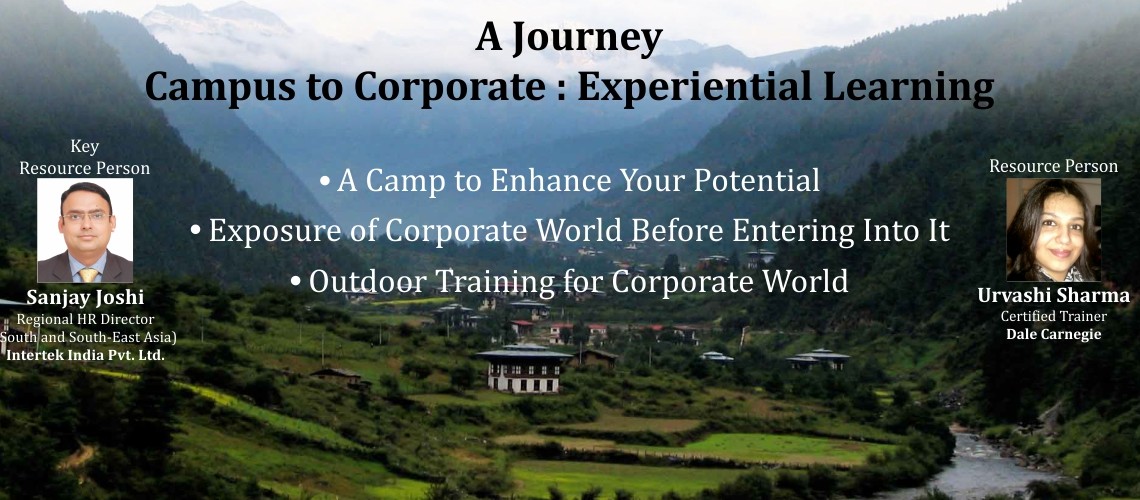 A Journey
Campus to Corporate : Experiential Learning

Key
Resource Person

Sanjay Joshi
Regional HR Director
South and South-East Asia)
Intertek India Pvt. Ltd.

• A Camp to Enhance Your Potential
• Exposure of Corporate World Before Entering Into It
• Outdoor Training for Corporate World

Resource Person

Urvashi Sharma
Certified Trainer
Dale Carnegie